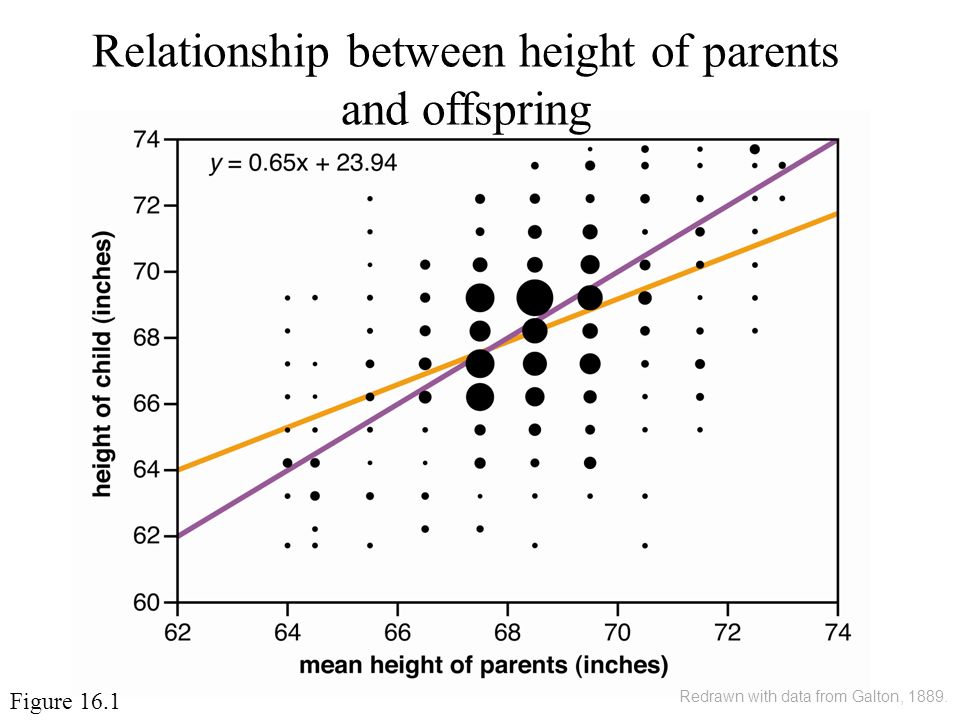 Relationship between height of parents and offspring

$y = 0.65x + 23.94$

height of child (inches)

74
72
70
68
66
64
62
60

62 64 66 68 70 72 74

mean height of parents (inches)

Figure 16.1

Redrawn with data from Galton, 1889.